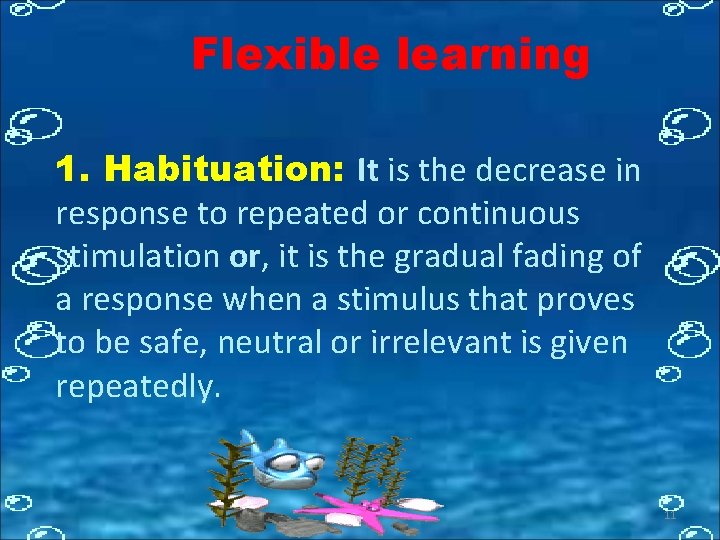 Flexible learning

1. Habituation: It is the decrease in response to repeated or continuous stimulation or, it is the gradual fading of a response when a stimulus that proves to be safe, neutral or irrelevant is given repeatedly.

11